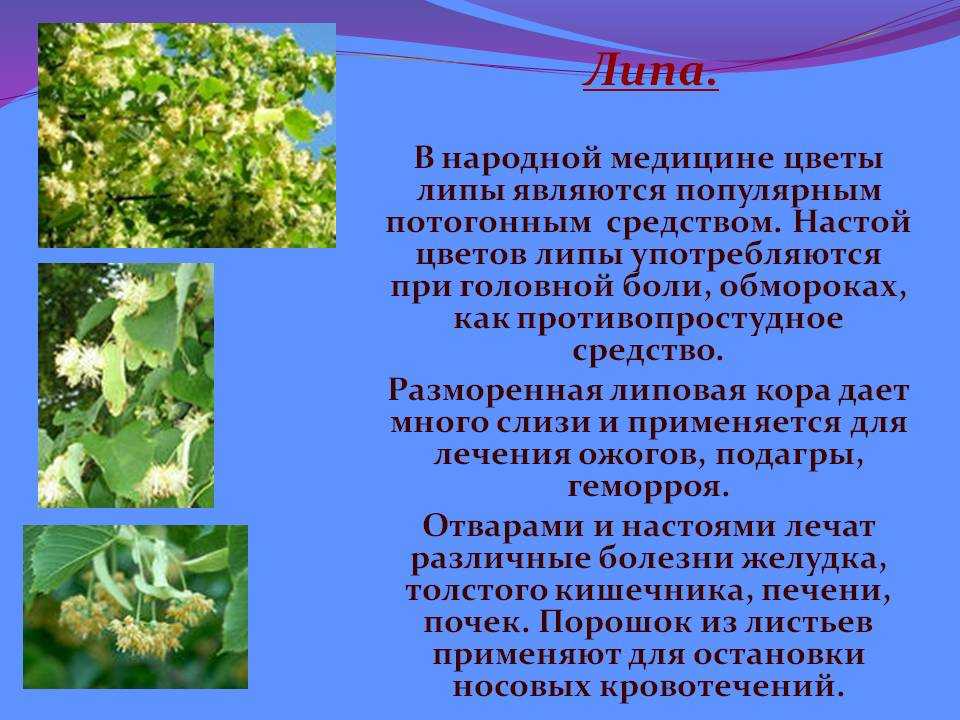 Липа.

В народной медицине цветы липы являются популярным потогонным средством. Настой цветов липы употребляются при головной боли, обмороках, как противопростудное средство.

Разморенная липовая кора дает много слизи и применяется для лечения ожогов, подагры, геморроя.

Отварами и настоями лечат различные болезни желудка, толстого кишечника, печени, почек. Порошок из листьев применяют для остановки носовых кровотечений.